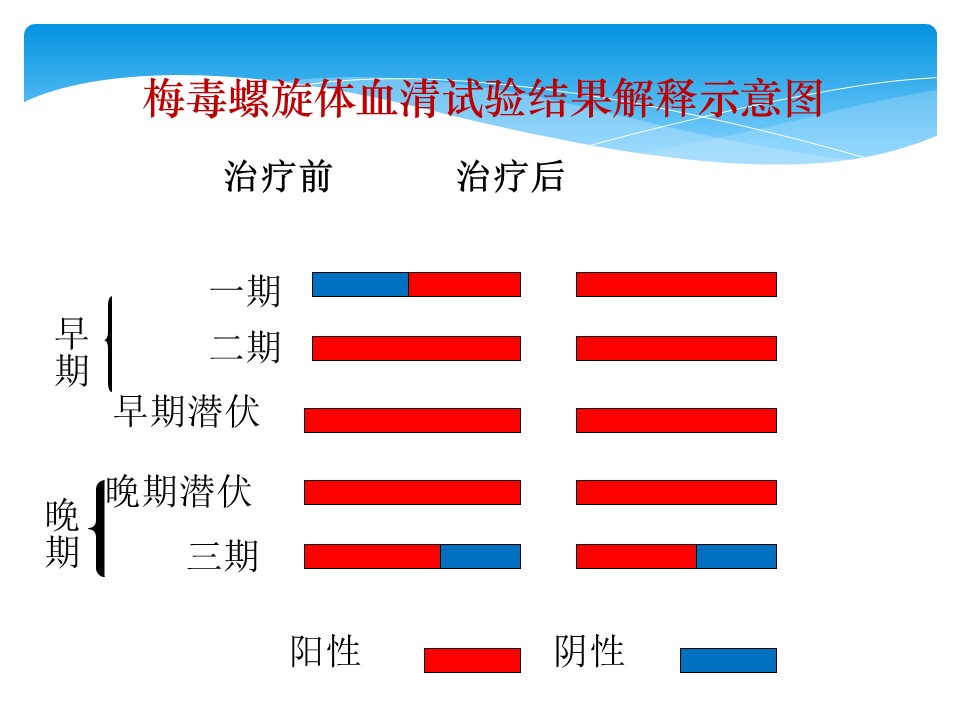 梅毒螺旋体血清试验结果解释示意图

治疗前

治疗后

早期

一期

二期

早期潜伏

晚期

晚期潜伏

三期

阳性

阴性